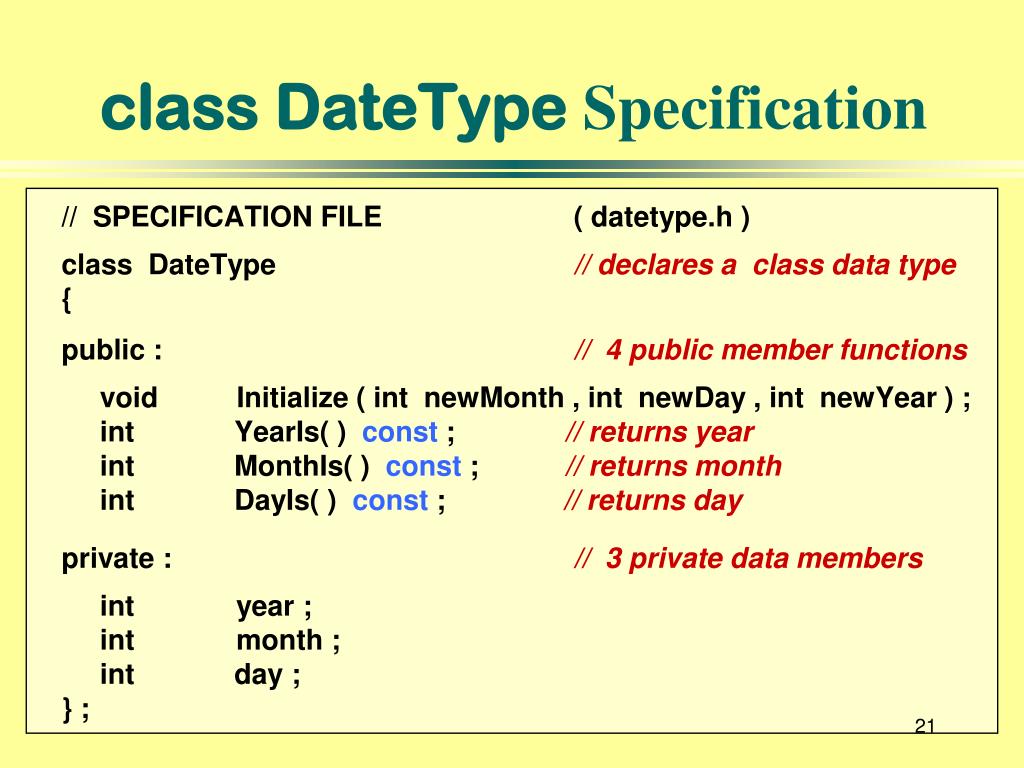 class DateType Specification

// SPECIFICATION FILE ( datetype.h )

class DateType // declares a class data type
{

public : // 4 public member functions

void Initialize ( int newMonth , int newDay , int newYear ) ;
int YearIs( ) const ; // returns year
int MonthIs( ) const ; // returns month
int DayIs( ) const ; // returns day

private : // 3 private data members

int year ;
int month ;
int day ;
} ;

21